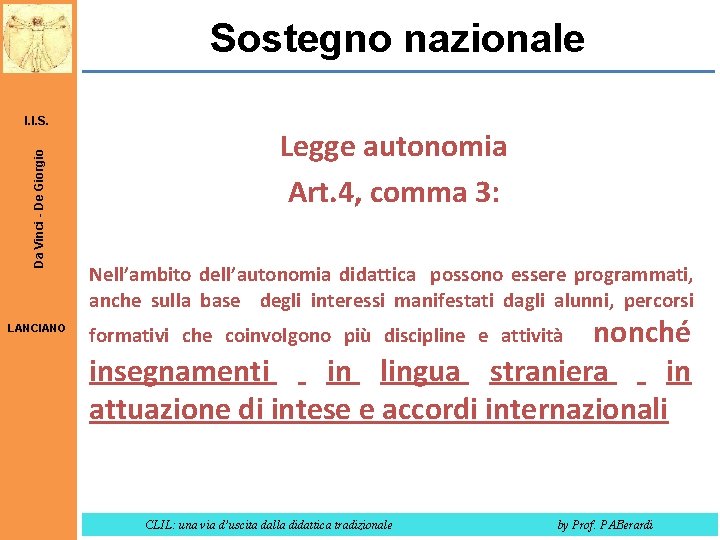 Sostegno nazionale

I.I.S.

Da Vinci - De Giorgio

LANCIANO

Legge autonomia
Art.4, comma 3:

Nell'ambito dell'autonomia didattica possono essere programmati, anche sulla base degli interessi manifestati dagli alunni, percorsi formativi che coinvolgono più discipline e attività nonché insegnamenti in lingua straniera in attuazione di intese e accordi internazionali

CLIL: una via d'uscita dalla didattica tradizionale

by Prof. P.ABerardi